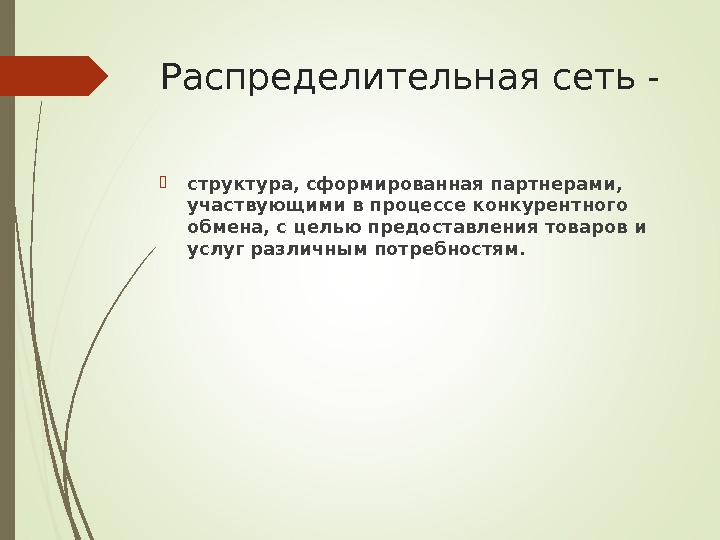 Распределительная сеть -

структура, сформированная партнерами, участвующими в процессе конкурентного обмена, с целью предоставления товаров и услуг различным потребностям.